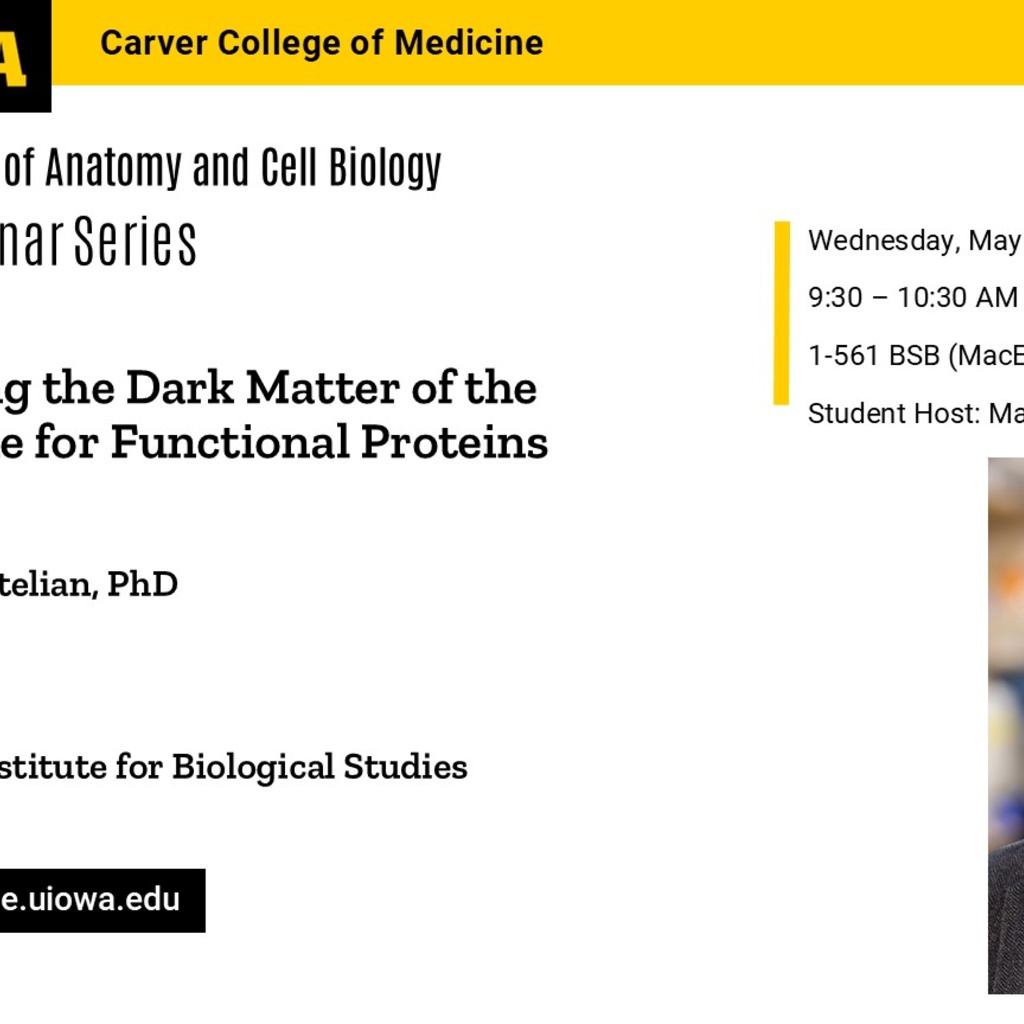 A

Carver College of Medicine

of Anatomy and Cell Biology

nar Series

g the Dark Matter of the
e for Functional Proteins

telian, PhD

stitute for Biological Studies

e.uiowa.edu

Wednesday, May

9:30 – 10:30 AM

1-561 BSB (MacE

Student Host: Ma